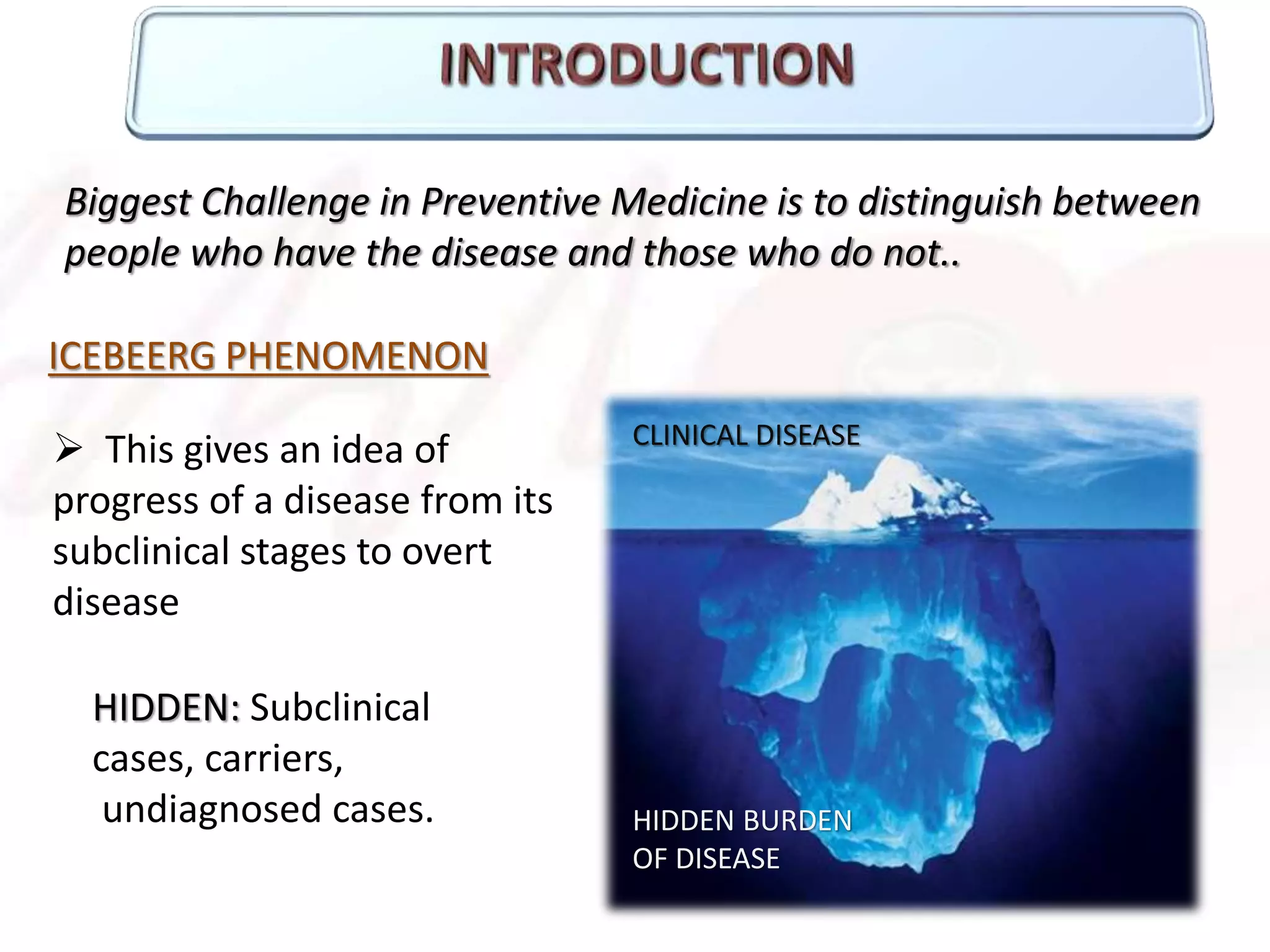 INTRODUCTION

Biggest Challenge in Preventive Medicine is to distinguish between people who have the disease and those who do not..

ICEBEERG PHENOMENON

➢ This gives an idea of progress of a disease from its subclinical stages to overt disease

HIDDEN: Subclinical cases, carriers, undiagnosed cases.

CLINICAL DISEASE

HIDDEN BURDEN OF DISEASE